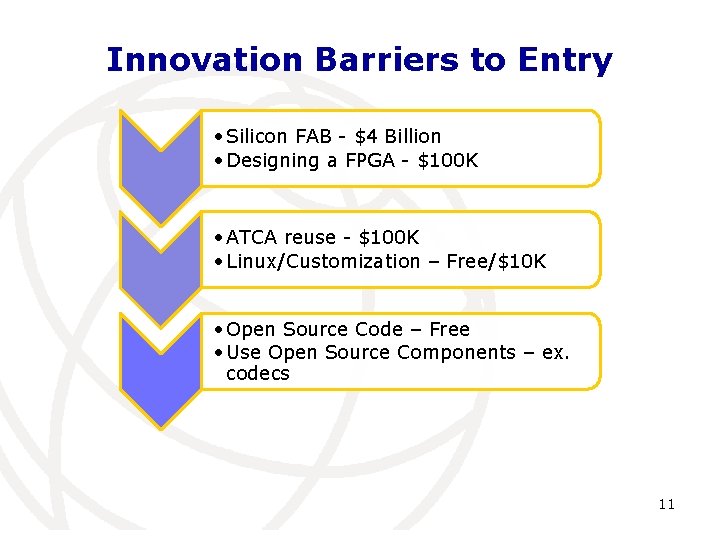 Innovation Barriers to Entry

• Silicon FAB - \$4 Billion
• Designing a FPGA - \$100K

• ATCA reuse - \$100K
• Linux/Customization – Free/\$10K

• Open Source Code – Free
• Use Open Source Components – ex. codecs

11